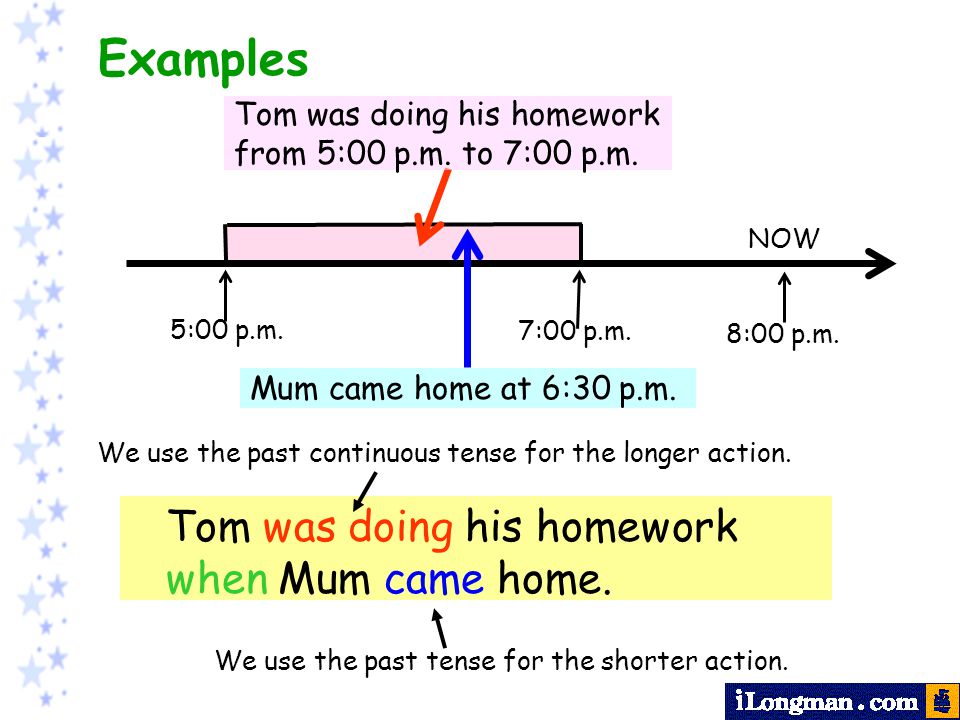 Examples

Tom was doing his homework from 5:00 p.m. to 7:00 p.m.

NOW

5:00 p.m.

7:00 p.m.

8:00 p.m.

Mum came home at 6:30 p.m.

We use the past continuous tense for the longer action.

Tom was doing his homework when Mum came home.

We use the past tense for the shorter action.

iLongman.com